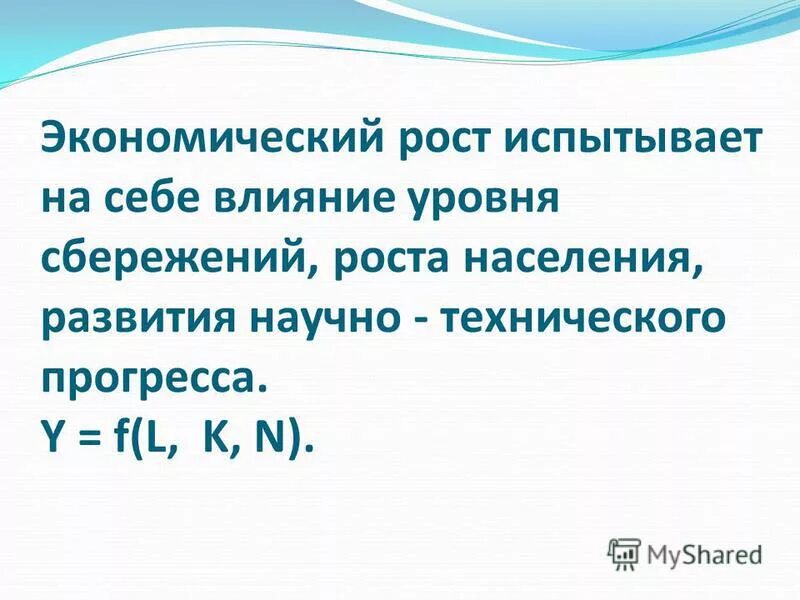 Экономический рост испытывает на себе влияние уровня сбережений, роста населения, развития научно - технического прогресса.
$Y = f(L, K, N)$.

MyShared